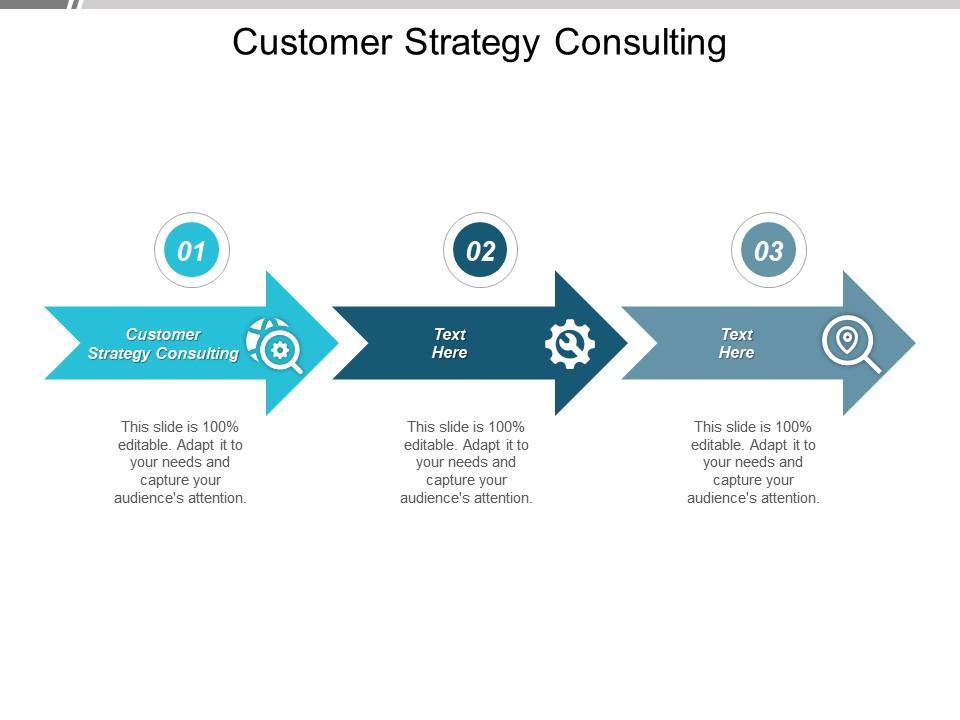 Customer Strategy Consulting

01

Customer Strategy Consulting

This slide is 100% editable. Adapt it to your needs and capture your audience's attention.

02

Text Here

This slide is 100% editable. Adapt it to your needs and capture your audience's attention.

03

Text Here

This slide is 100% editable. Adapt it to your needs and capture your audience's attention.